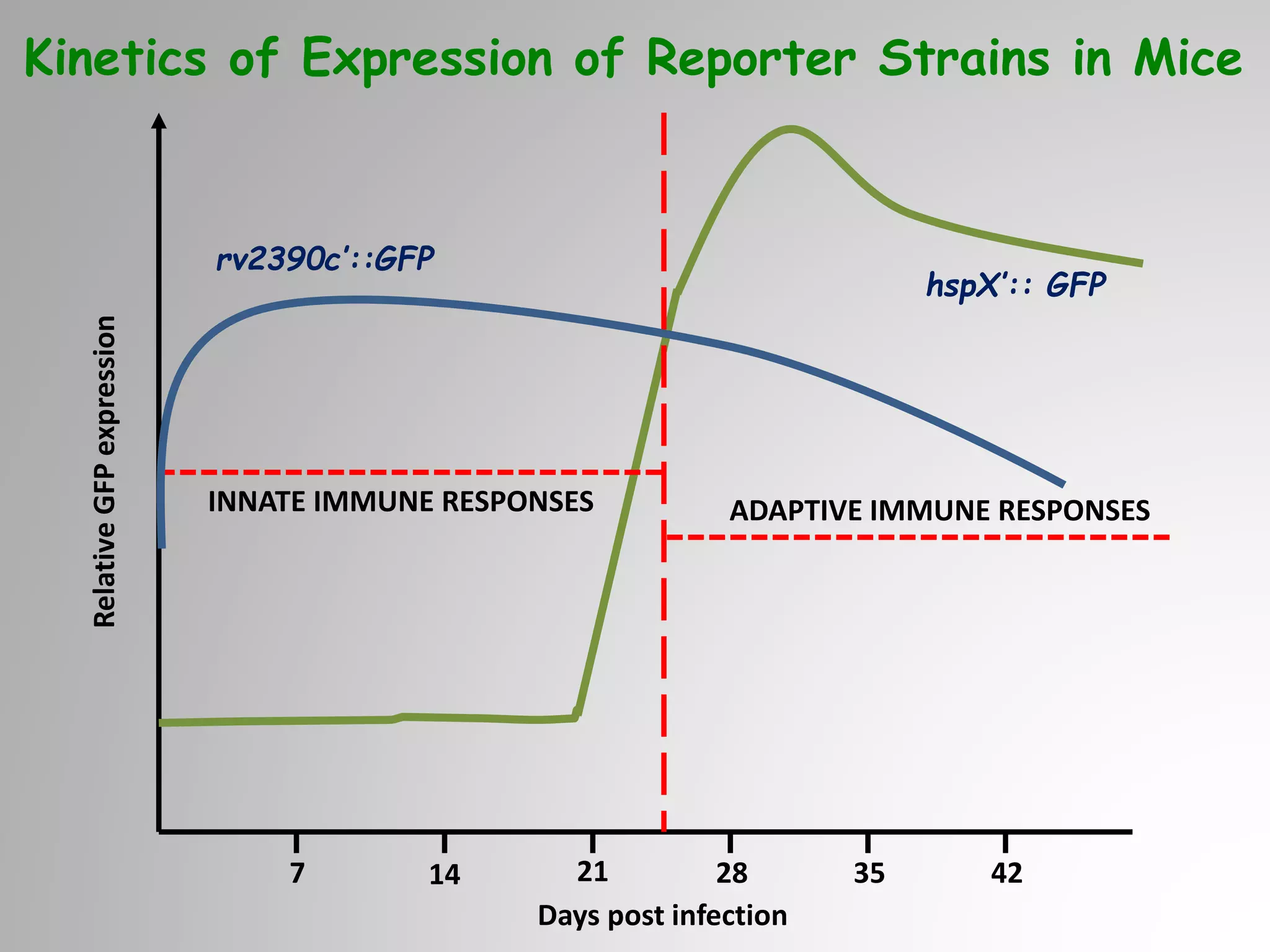 Kinetics of Expression of Reporter Strains in Mice

rv2390c'::GFP

hspX':: GFP

Relative GFP expression

INNATE IMMUNE RESPONSES

ADAPTIVE IMMUNE RESPONSES

7
14
21
28
35
42

Days post infection